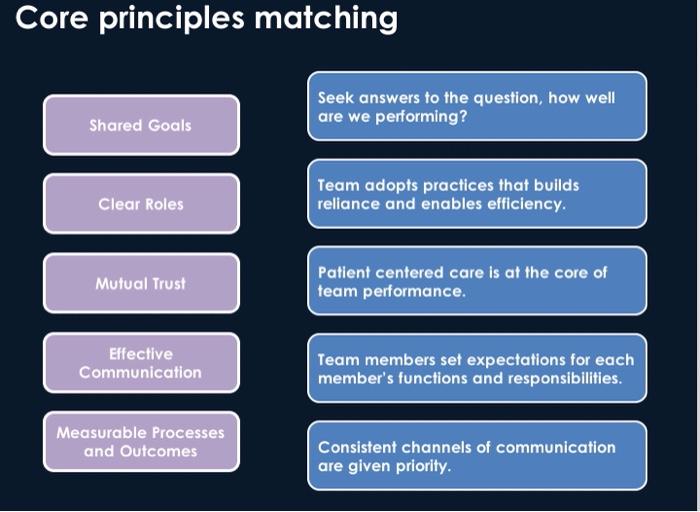 Core principles matching

Shared Goals

Clear Roles

Mutual Trust

Effective Communication

Measurable Processes and Outcomes

Seek answers to the question, how well are we performing?

Team adopts practices that builds reliance and enables efficiency.

Patient centered care is at the core of team performance.

Team members set expectations for each member's functions and responsibilities.

Consistent channels of communication are given priority.